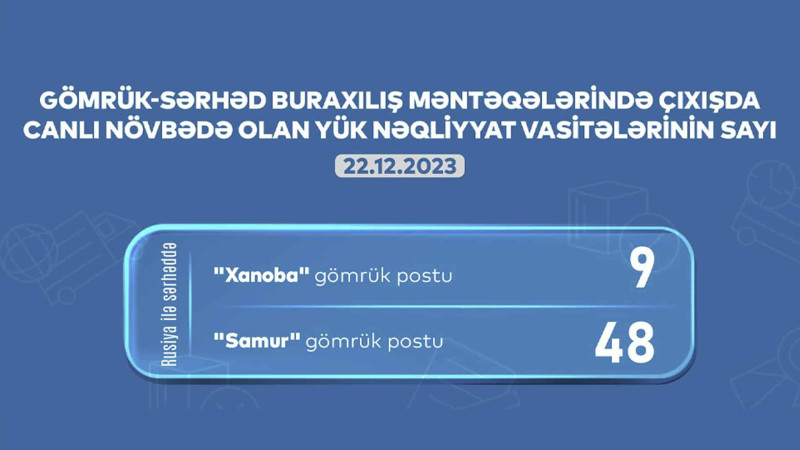 GÖMRÜK-SƏRHƏD BURAXILIŞ MƏNTƏQƏLƏRİNDƏ ÇIXIŞDA CANLI NÖVBƏDƏ OLAN YÜK NƏQLİYYAT VASİTƏLƏRİNİN SAYI

22.12.2023

Rusiya ilə sərhəddə

"Xanoba" gömrük postu 9

"Samur" gömrük postu 48